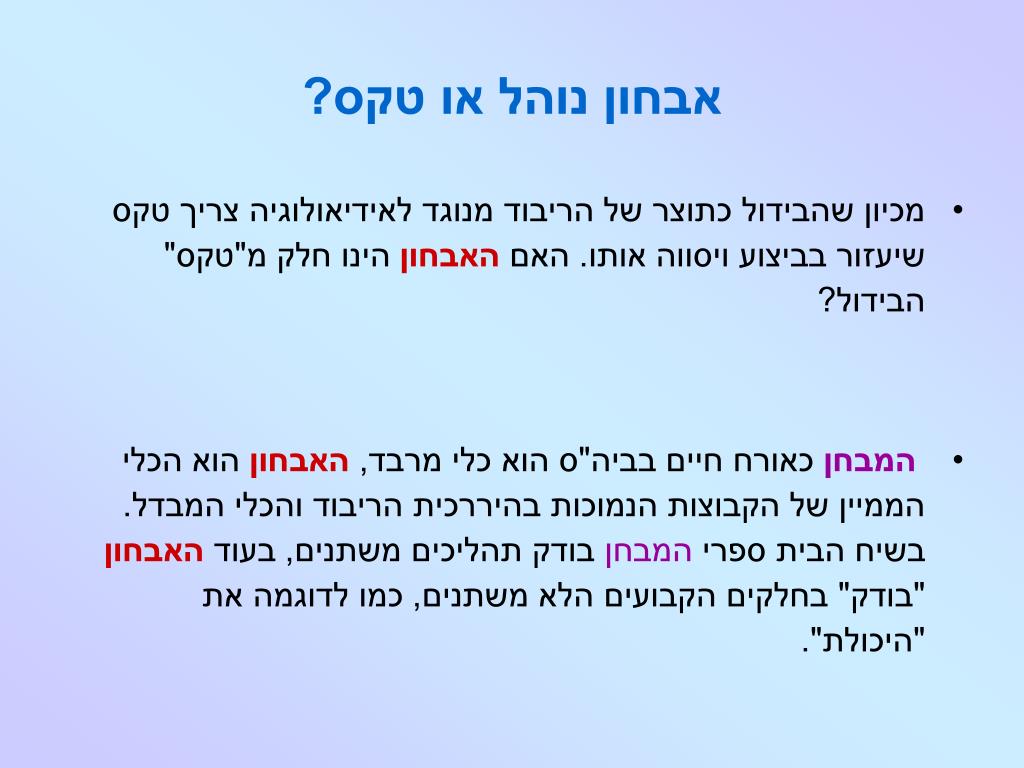 אבחון נוהל או טקס?

• מכיון שהבידול כתוצר של הריבוד מנוגד לאידיאולוגיה צריך טקס שיעזור בביצוע ויסווה אותו. האם האבחון הינו חלק מ"טקס" הבידול?

• המבחן כאורח חיים בביה"ס הוא כלי מרבד, האבחון הוא הכלי הממיין של הקבוצות הנמוכות בהיררכית הריבוד והכלי המבדל. בשיח הבית ספרי המבחן בודק תהליכים משתנים, בעוד האבחון "בודק" בחלקים הקבועים הלא משתנים, כמו לדוגמה את "היכולת".